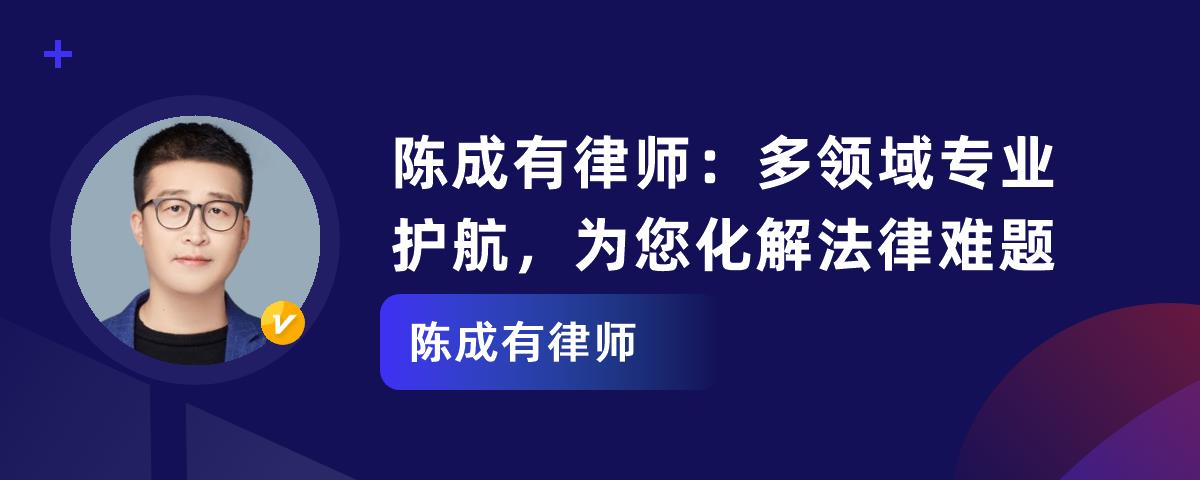 陈成有律师：多领域专业护航，为您化解法律难题

陈成有律师